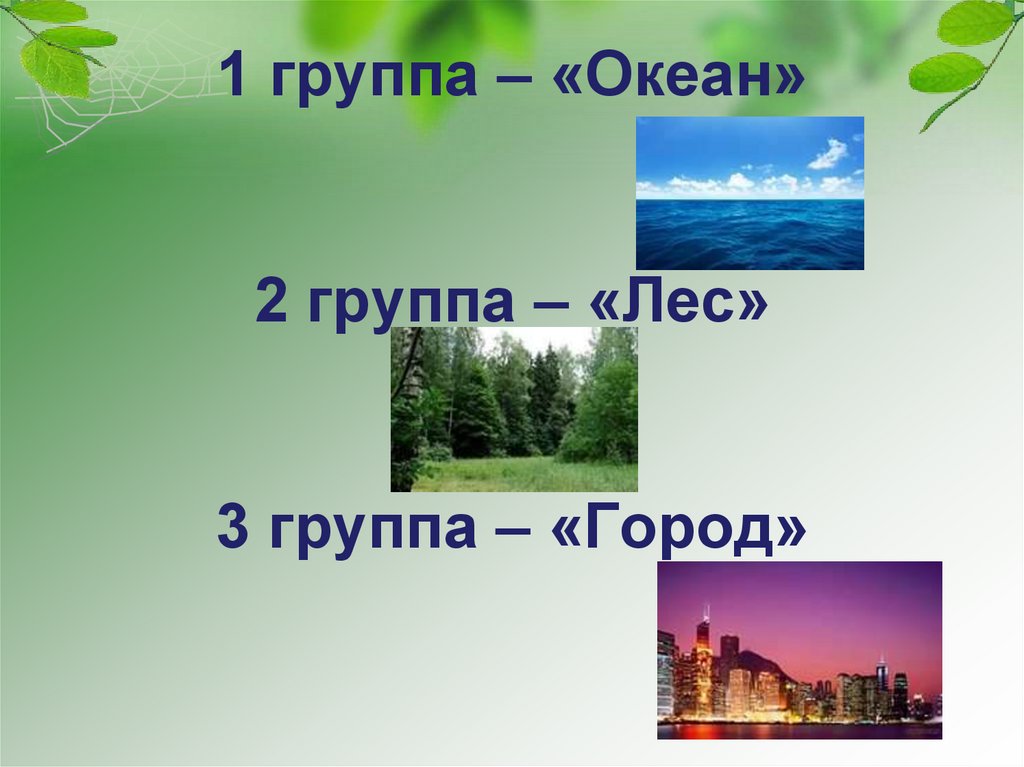 1 группа – «Океан»

2 группа – «Лес»

3 группа – «Город»